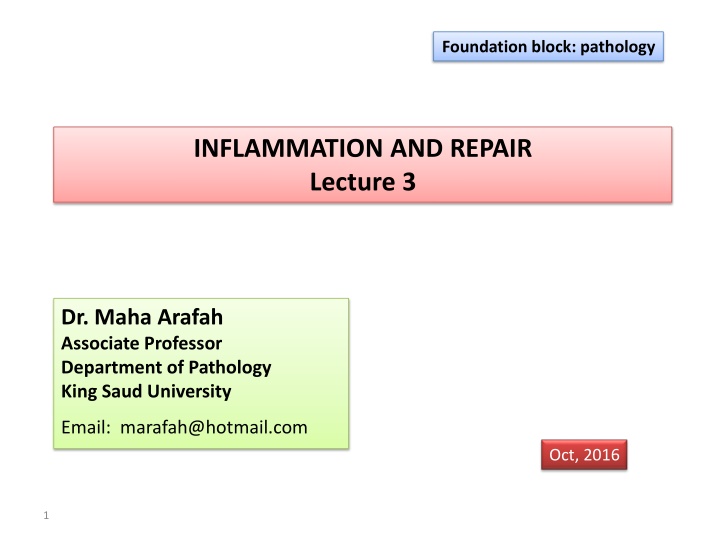 Foundation block: pathology

INFLAMMATION AND REPAIR
Lecture 3

Dr. Maha Arafah
Associate Professor
Department of Pathology
King Saud University

Email: marafah@hotmail.com

Oct, 2016

1